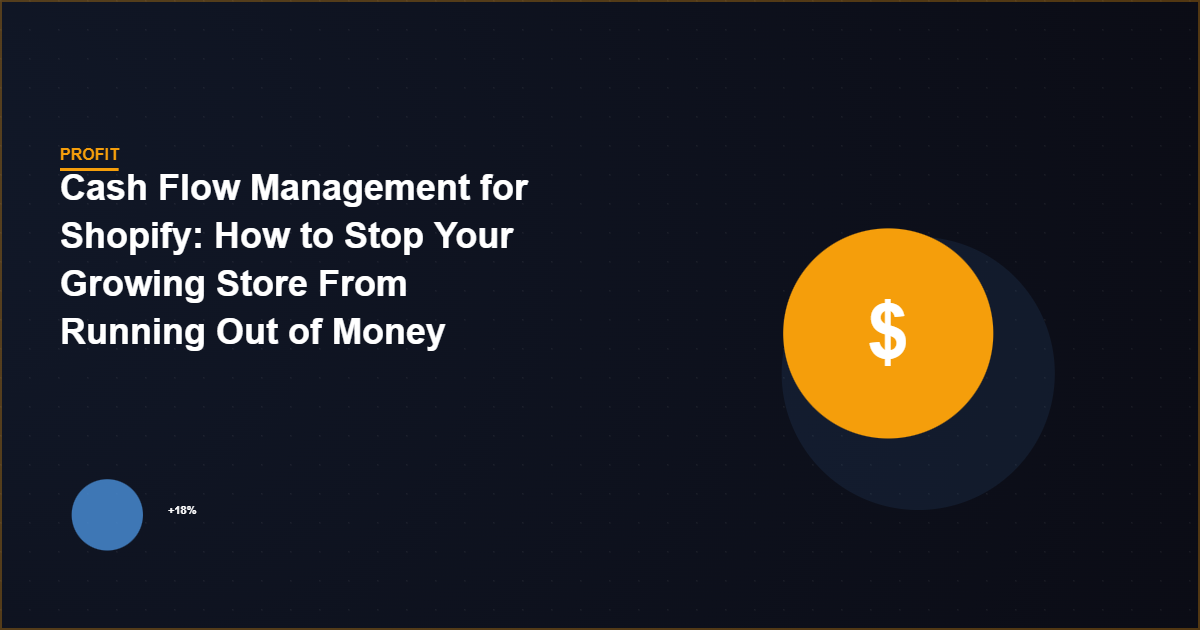 PROFIT

Cash Flow Management for Shopify: How to Stop Your Growing Store From Running Out of Money

$

+18%